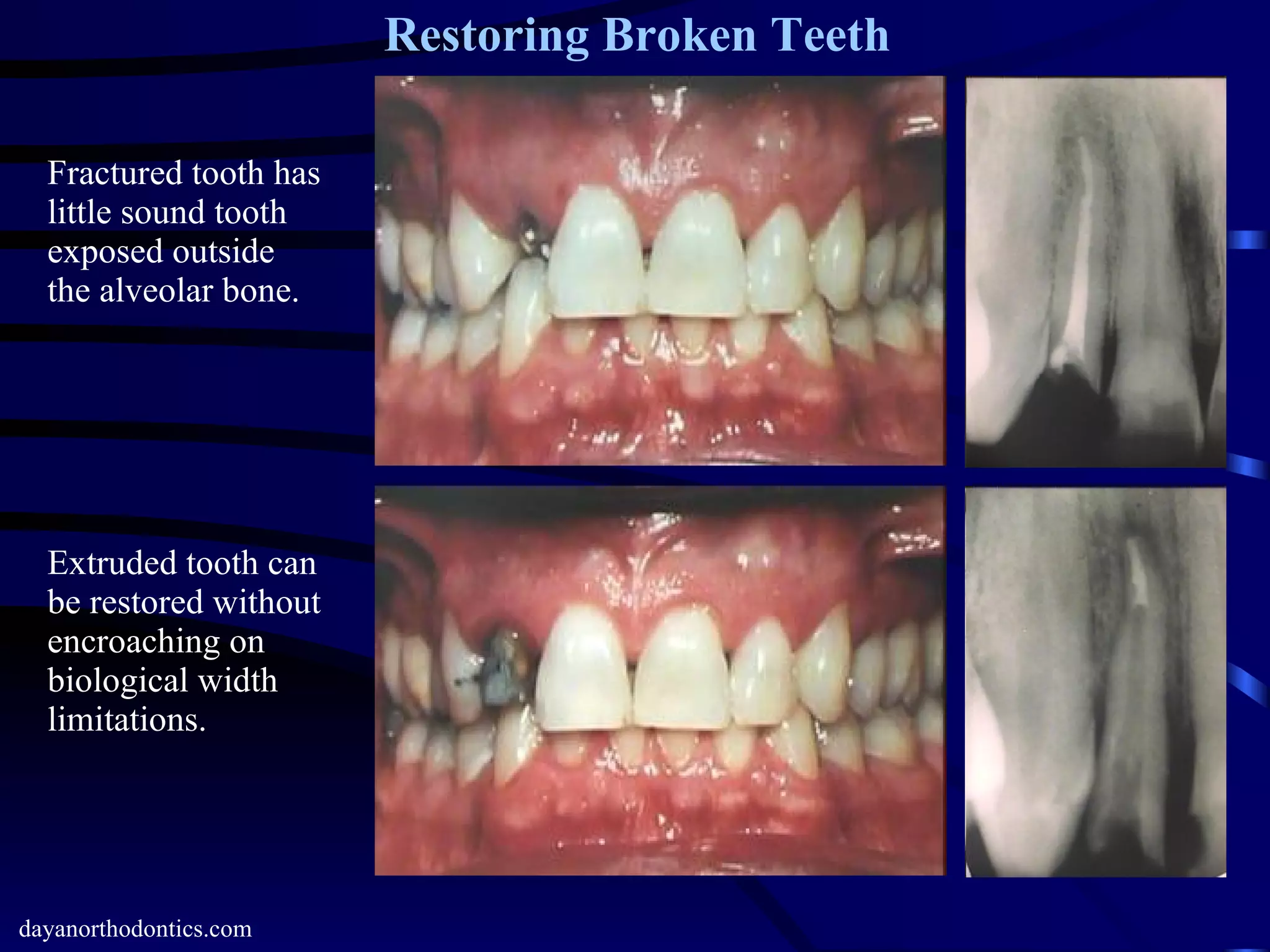 Restoring Broken Teeth

Fractured tooth has little sound tooth exposed outside the alveolar bone.

Extruded tooth can be restored without encroaching on biological width limitations.

dayanorthodontics.com